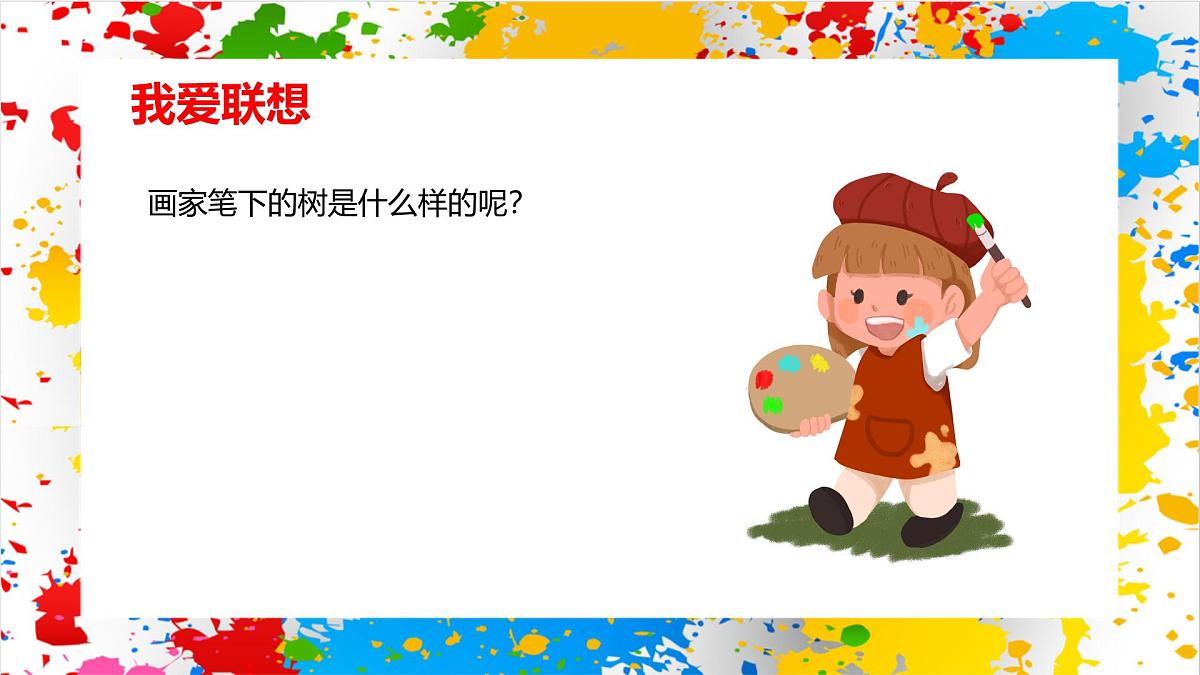 我爱联想

画家笔下的树是什么样的呢？